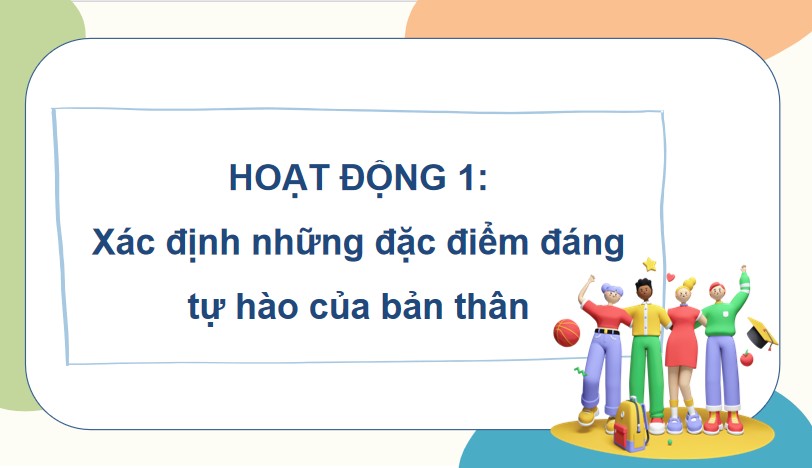 HOẠT ĐỘNG 1:
Xác định những đặc điểm đáng tự hào của bản thân